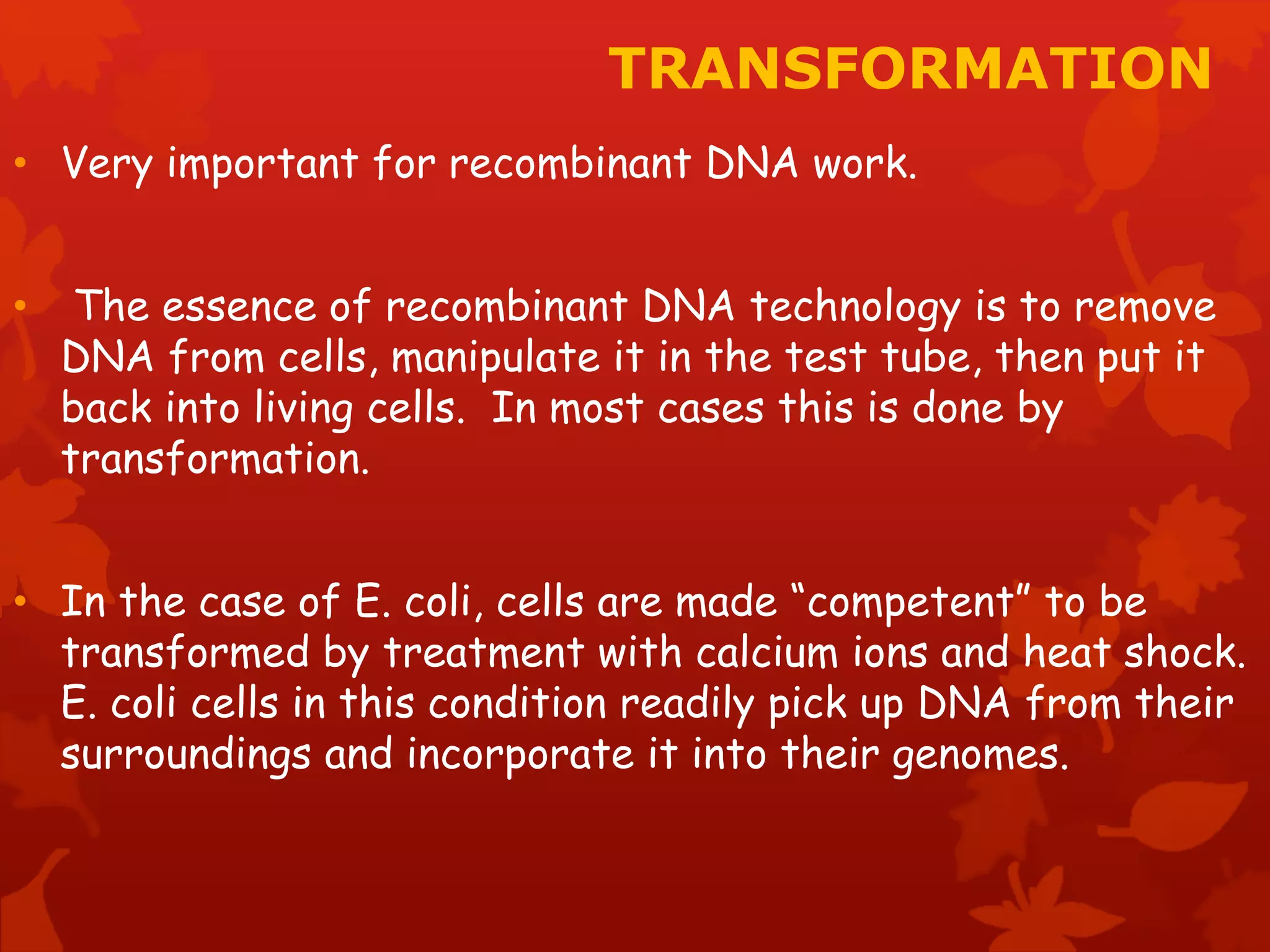 TRANSFORMATION

• Very important for recombinant DNA work.

• The essence of recombinant DNA technology is to remove DNA from cells, manipulate it in the test tube, then put it back into living cells. In most cases this is done by transformation.

• In the case of E. coli, cells are made “competent” to be transformed by treatment with calcium ions and heat shock. E. coli cells in this condition readily pick up DNA from their surroundings and incorporate it into their genomes.